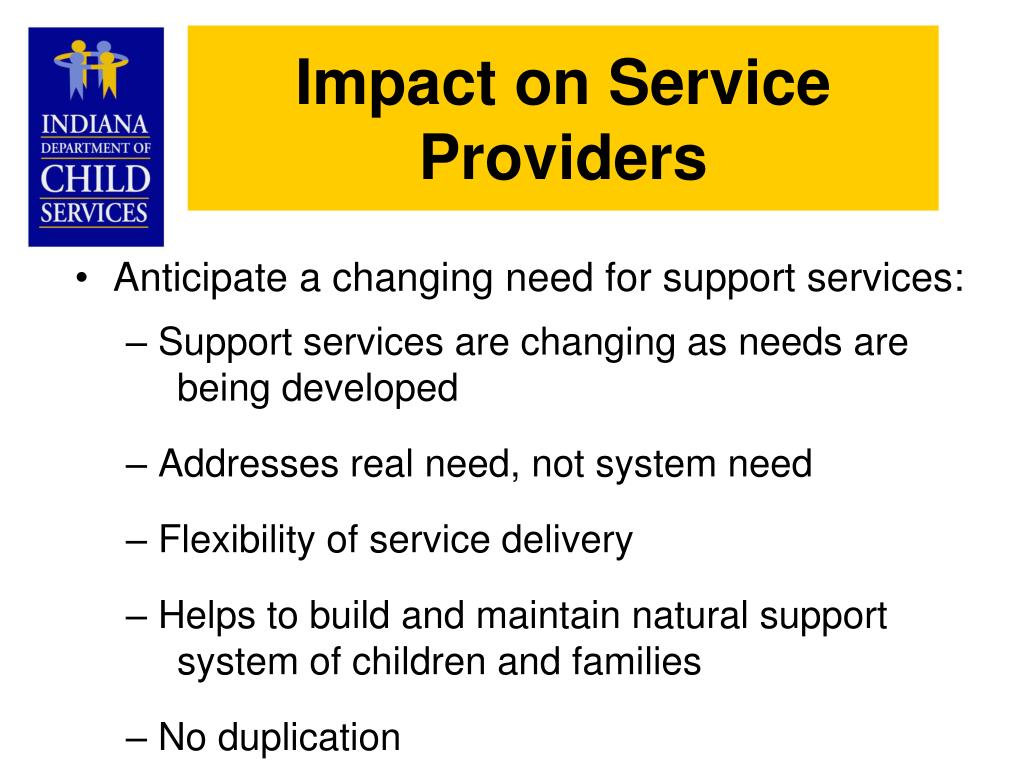 INDIANA
DEPARTMENT OF
CHILD
SERVICES

Impact on Service Providers

• Anticipate a changing need for support services:

– Support services are changing as needs are being developed

– Addresses real need, not system need

– Flexibility of service delivery

– Helps to build and maintain natural support system of children and families

– No duplication